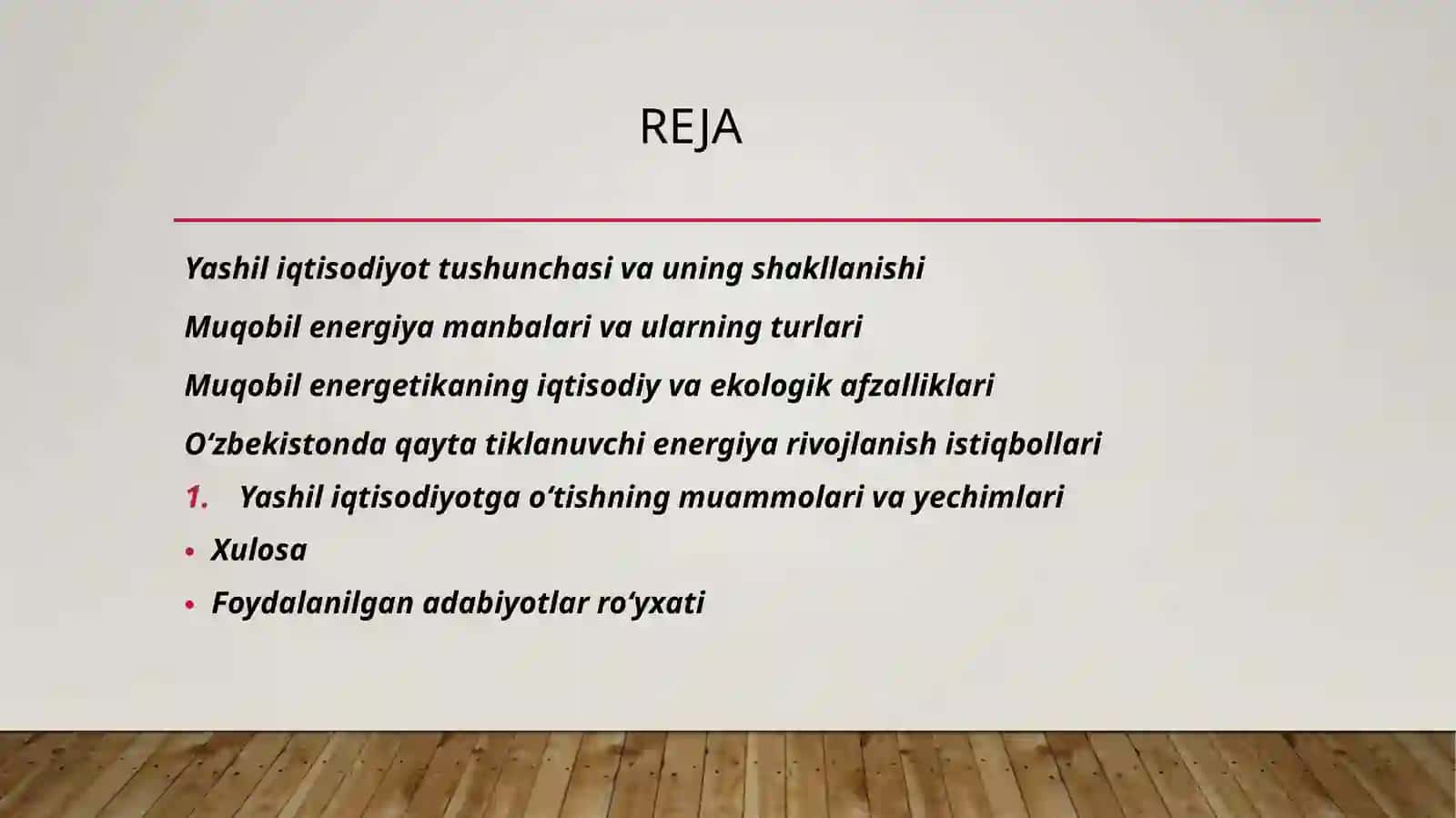 REJA

Yashil iqtisodiyot tushunchasi va uning shakllanishi

Muqobil energiya manbalari va ularning turlari

Muqobil energetikaning iqtisodiy va ekologik afzalliklari

O‘zbekistonda qayta tiklanuvchi energiya rivojlanish istiqbollari

1. Yashil iqtisodiyotga o‘tishning muammolari va yechimlari

• Xulosa

• Foydalanilgan adabiyotlar ro‘yxati